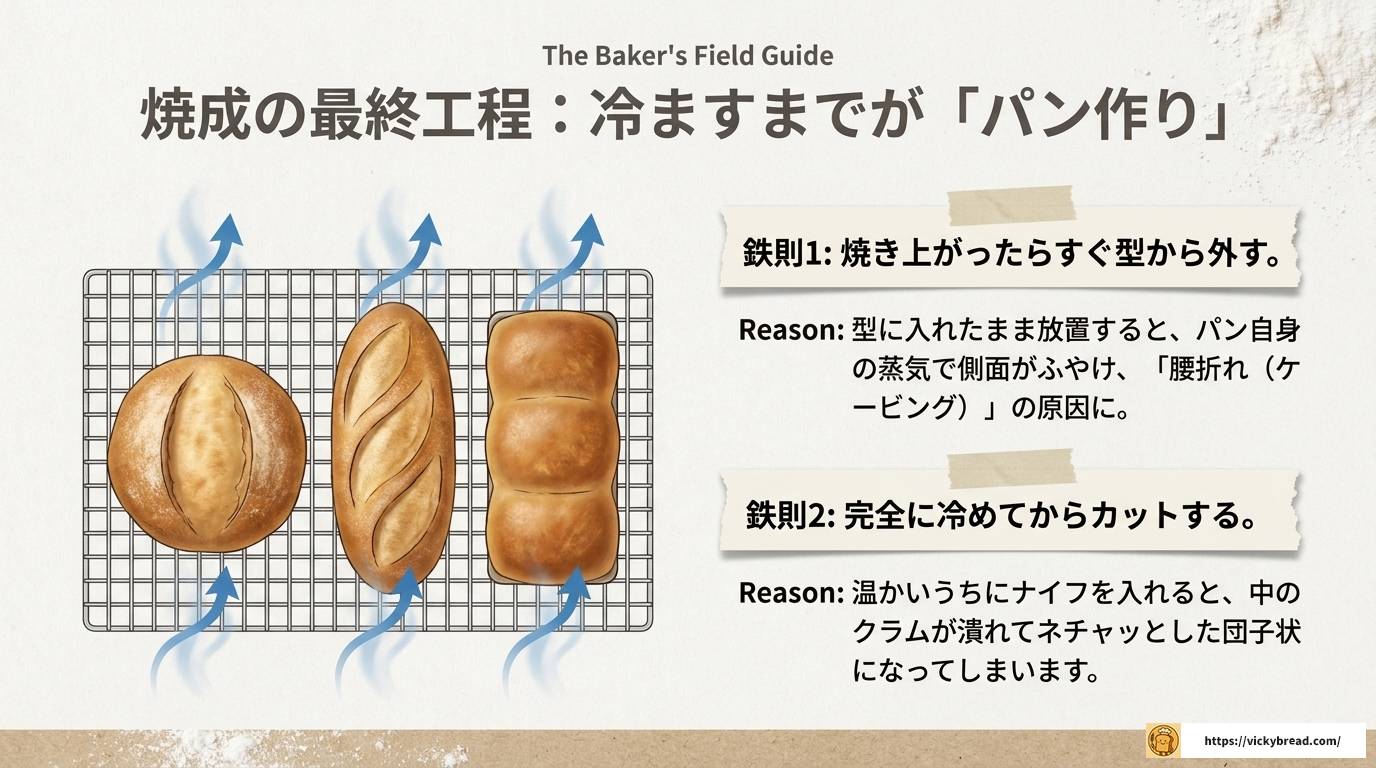 The Baker's Field Guide

焼成の最終工程：冷ますまでが「パン作り」

鉄則1: 焼き上がったらすぐ型から外す。

Reason: 型に入れたまま放置すると、パン自身の蒸気で側面がふやけ、「腰折れ（ケービング）」の原因に。

鉄則2: 完全に冷めてからカットする。

Reason: 温かいうちにナイフを入れると、中のクラムが潰れてネチャッとした団子状になってしまいます。

https://vickybread.com/